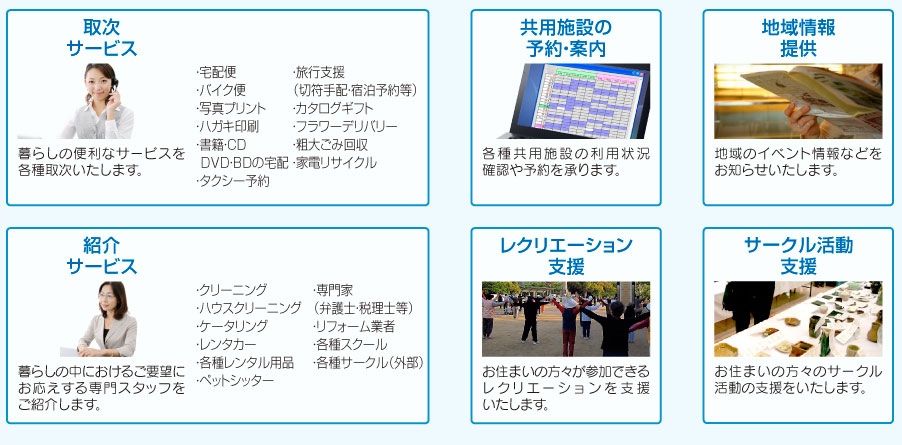 取次
サービス

暮らしの便利なサービスを各種取次いたします。

・宅配便
・バイク便
・写真プリント
・ハガキ印刷
・書籍・CD
DVD・BDの宅配
・タクシー予約

・旅行支援
（切符手配・宿泊予約等）
・カタログギフト
・フラワーデリバリー
・粗大ごみ回収
・家電リサイクル

共用施設の
予約・案内

各種共用施設の利用状況確認や予約を承ります。

地域情報
提供

地域のイベント情報などをお知らせいたします。

紹介
サービス

暮らしの中におけるご要望にお応えする専門スタッフをご紹介します。

・クリーニング
・ハウスクリーニング
・ケータリング
・レンタカー
・各種レンタル用品
・ペットシッター

・専門家
（弁護士・税理士等）
・リフォーム業者
・各種スクール
・各種サークル（外部）

レクリエーション
支援

お住まいの方々が参加できるレクリエーションを支援いたします。

サークル活動
支援

お住まいの方々のサークル活動の支援をいたします。